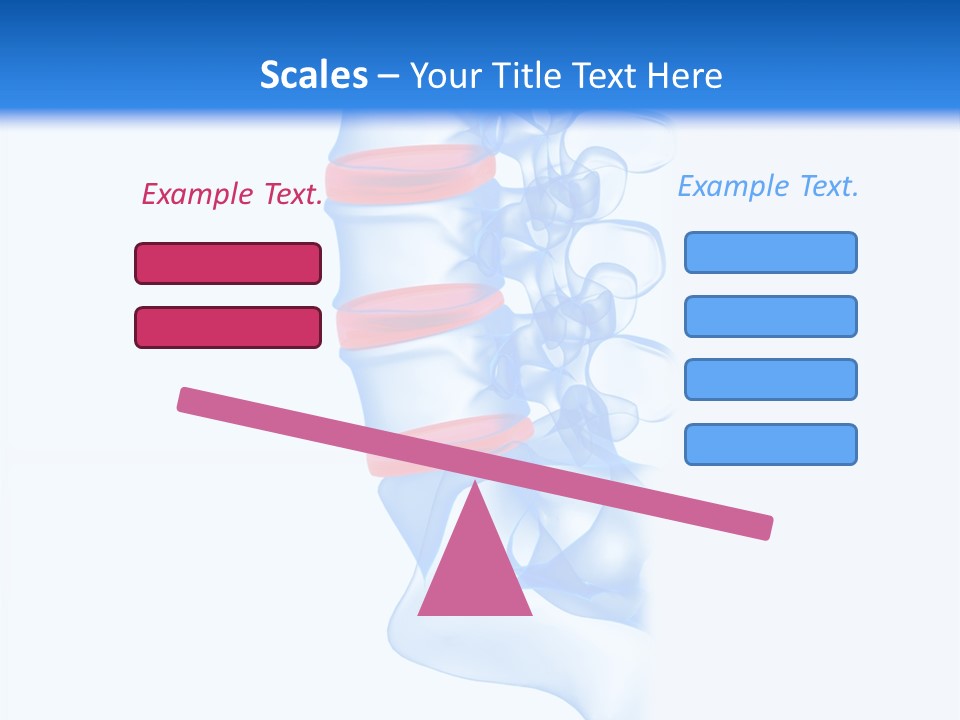 Scales – Your Title Text Here

Example Text.

Example Text.